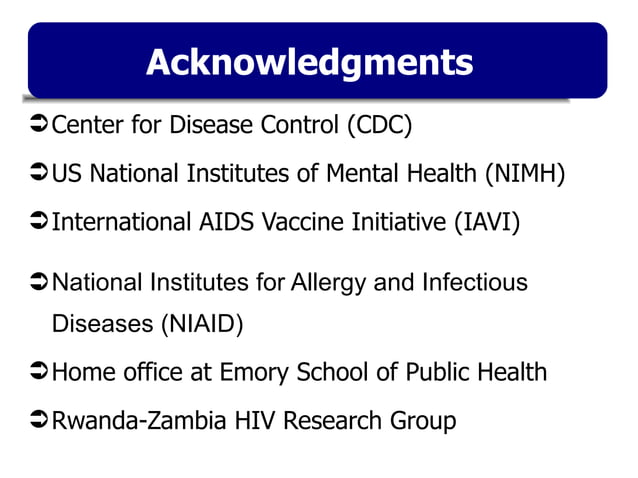 Acknowledgments

➲ Center for Disease Control (CDC)

➲ US National Institutes of Mental Health (NIMH)

➲ International AIDS Vaccine Initiative (IAVI)

➲ National Institutes for Allergy and Infectious Diseases (NIAID)

➲ Home office at Emory School of Public Health

➲ Rwanda-Zambia HIV Research Group